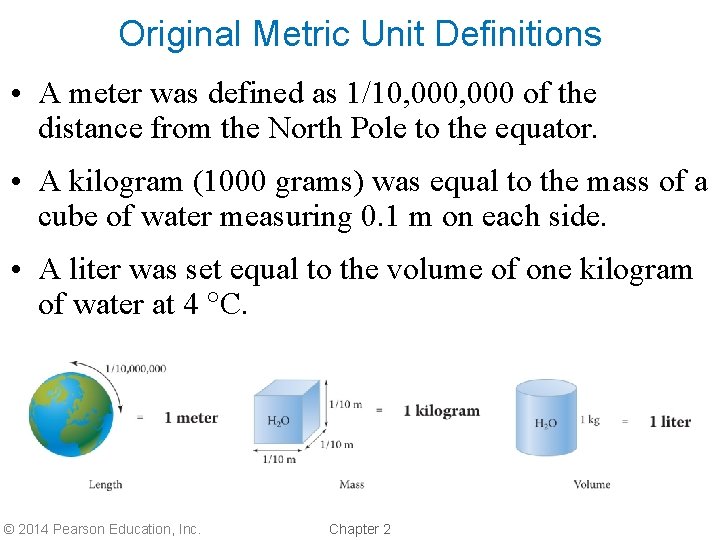 Original Metric Unit Definitions

• A meter was defined as 1/10,000,000 of the distance from the North Pole to the equator.

• A kilogram (1000 grams) was equal to the mass of a cube of water measuring 0.1 m on each side.

• A liter was set equal to the volume of one kilogram of water at 4 °C.

1/10,000,000

= 1 meter

Length

$H_2O$

1/10 m

1/10 m

1/10 m

= 1 kilogram

Mass

$H_2O$

1 kg

= 1 liter

Volume

© 2014 Pearson Education, Inc.

Chapter 2